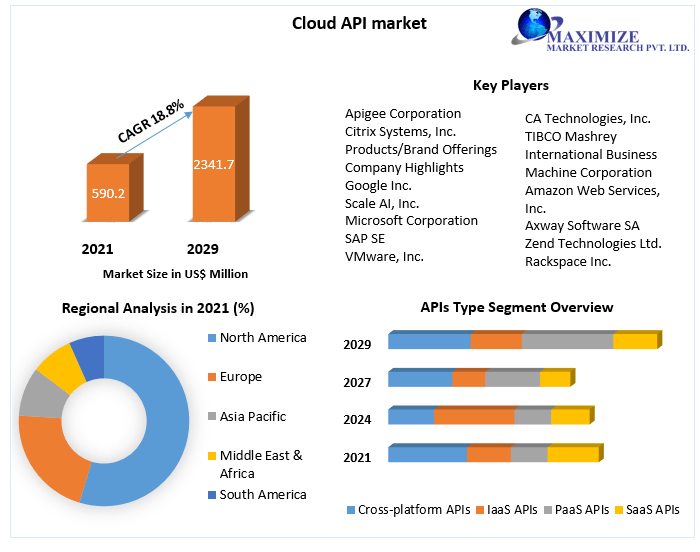 Cloud API market

MAXIMIZE
MARKET RESEARCH PVT. LTD.

CAGR 18.8%

590.2

2341.7

2021

2029

Market Size in US$ Million

Key Players

Apigee Corporation
Citrix Systems, Inc.
Products/Brand Offerings
Company Highlights
Google Inc.
Scale AI, Inc.
Microsoft Corporation
SAP SE
VMware, Inc.

CA Technologies, Inc.
TIBCO Mashrey
International Business Machine Corporation
Amazon Web Services, Inc.
Axway Software SA
Zend Technologies Ltd.
Rackspace Inc.

Regional Analysis in 2021 (%)

North America
Europe
Asia Pacific
Middle East & Africa
South America

APIs Type Segment Overview

2029
2027
2024
2021

Cross-platform APIs
IaaS APIs
PaaS APIs
SaaS APIs